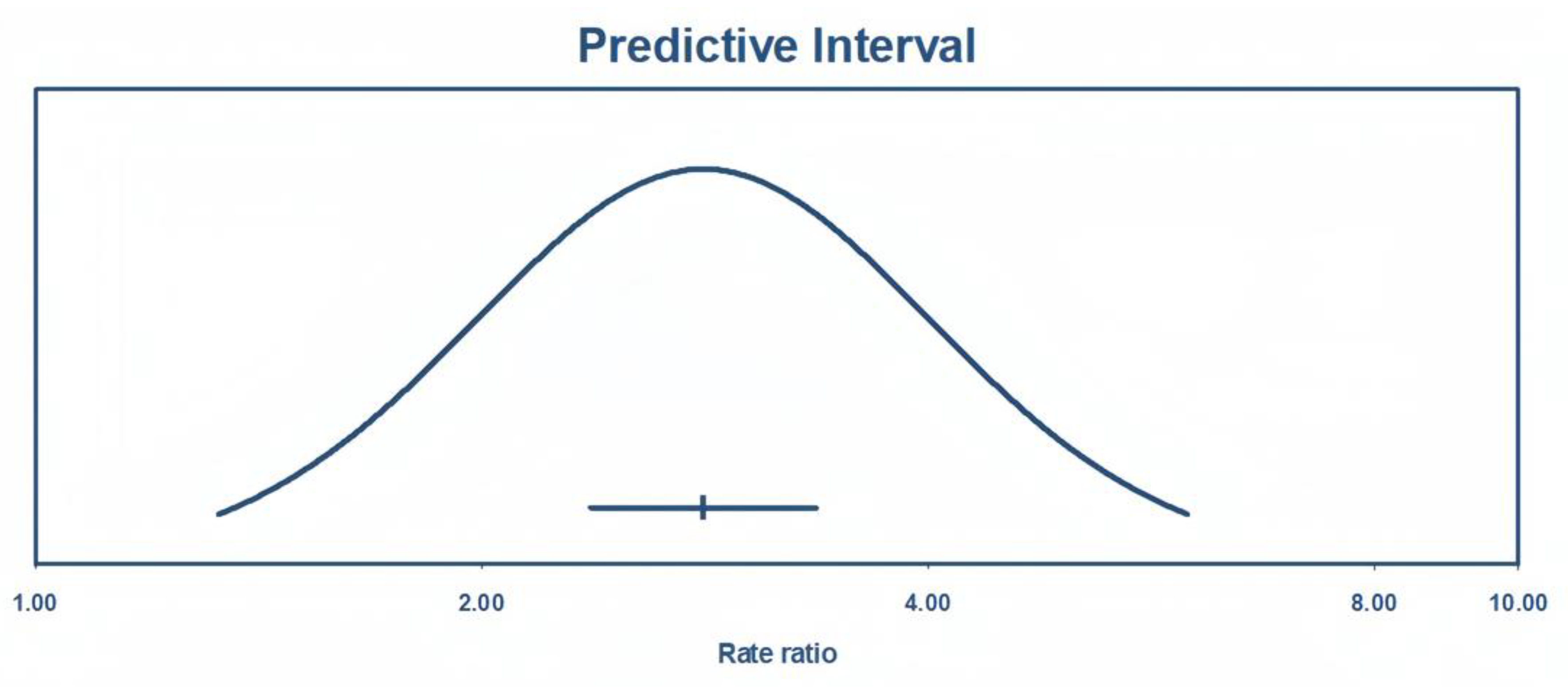 Predictive Interval

1.00
2.00
4.00
8.00
10.00

Rate ratio